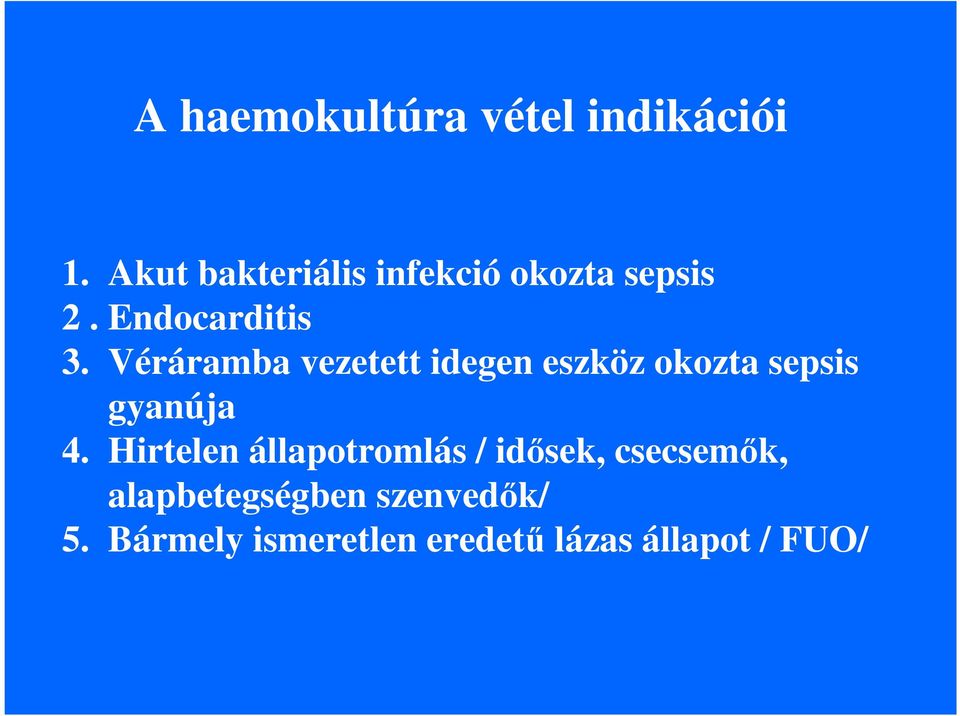 A haemokultúra vétel indikációi

1. Akut bakteriális infekció okozta sepsis
2 . Endocarditis
3. Véráramba vezetett idegen eszköz okozta sepsis gyanúja
4. Hirtelen állapotromlás / idősek, csecsemők, alapbetegségben szenvedők/
5. Bármely ismeretlen eredetű lázas állapot / FUO/